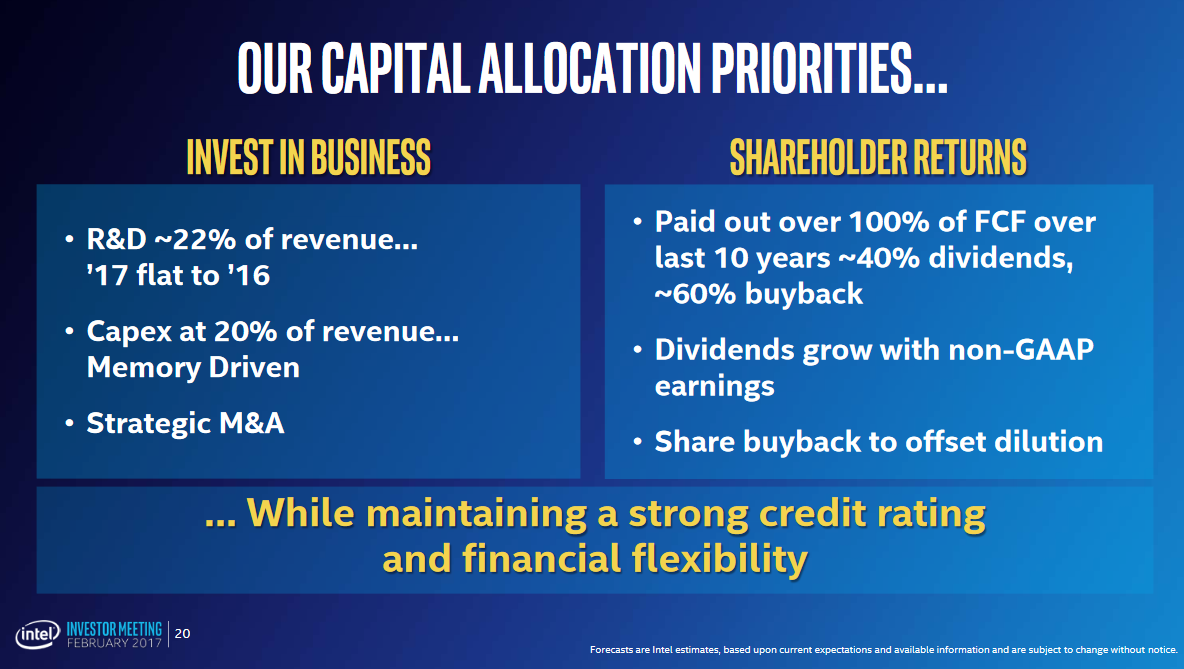 OUR CAPITAL ALLOCATION PRIORITIES…

INVEST IN BUSINESS

• R&D ~22% of revenue… '17 flat to '16

• Capex at 20% of revenue… Memory Driven

• Strategic M&A

SHAREHOLDER RETURNS

• Paid out over 100% of FCF over last 10 years ~40% dividends, ~60% buyback

• Dividends grow with non-GAAP earnings

• Share buyback to offset dilution

… While maintaining a strong credit rating and financial flexibility

intel INVESTOR MEETING FEBRUARY 2017 | 20

Forecasts are Intel estimates, based upon current expectations and available information and are subject to change without notice.